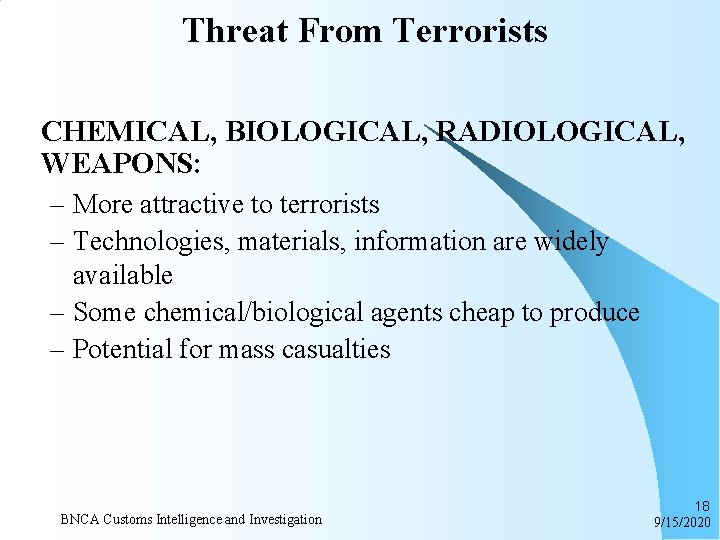 Threat From Terrorists

CHEMICAL, BIOLOGICAL, RADIOLOGICAL, WEAPONS:

– More attractive to terrorists
– Technologies, materials, information are widely available
– Some chemical/biological agents cheap to produce
– Potential for mass casualties

BNCA Customs Intelligence and Investigation

18
9/15/2020